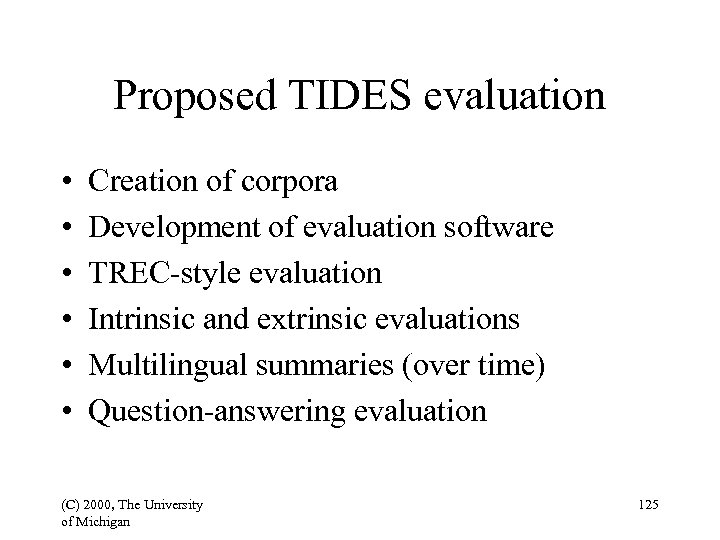 Proposed TIDES evaluation

• Creation of corpora
• Development of evaluation software
• TREC-style evaluation
• Intrinsic and extrinsic evaluations
• Multilingual summaries (over time)
• Question-answering evaluation

(C) 2000, The University of Michigan

125